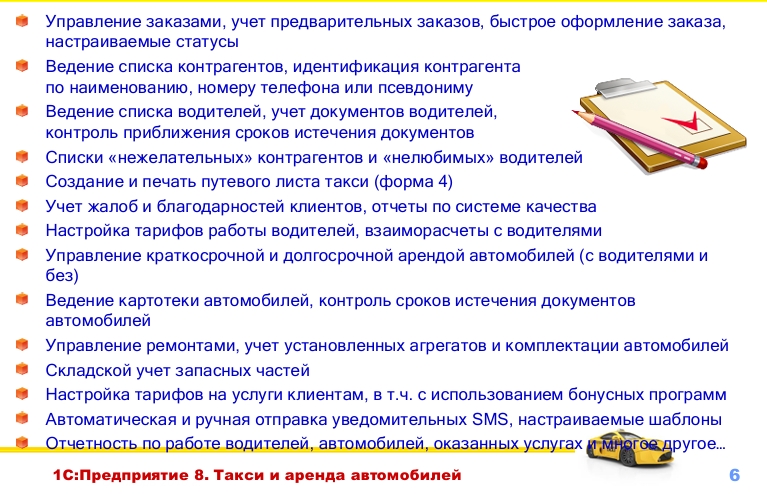 Управление заказами, учет предварительных заказов, быстрое оформление заказа, настраиваемые статусы

Ведение списка контрагентов, идентификация контрагента по наименованию, номеру телефона или псевдониму

Ведение списка водителей, учет документов водителей, контроль приближения сроков истечения документов

Списки «нежелательных» контрагентов и «нелюбимых» водителей

Создание и печать путевого листа такси (форма 4)

Учет жалоб и благодарностей клиентов, отчеты по системе качества

Настройка тарифов работы водителей, взаиморасчеты с водителями

Управление краткосрочной и долгосрочной арендой автомобилей (с водителями и без)

Ведение картотеки автомобилей, контроль сроков истечения документов автомобилей

Управление ремонтами, учет установленных агрегатов и комплектации автомобилей

Складской учет запасных частей

Настройка тарифов на услуги клиентам, в т.ч. с использованием бонусных программ

Автоматическая и ручная отправка уведомительных SMS, настраиваемые шаблоны

Отчетность по работе водителей, автомобилей, оказанных услугах и многое другое…

1С:Предприятие 8. Такси и аренда автомобилей

6